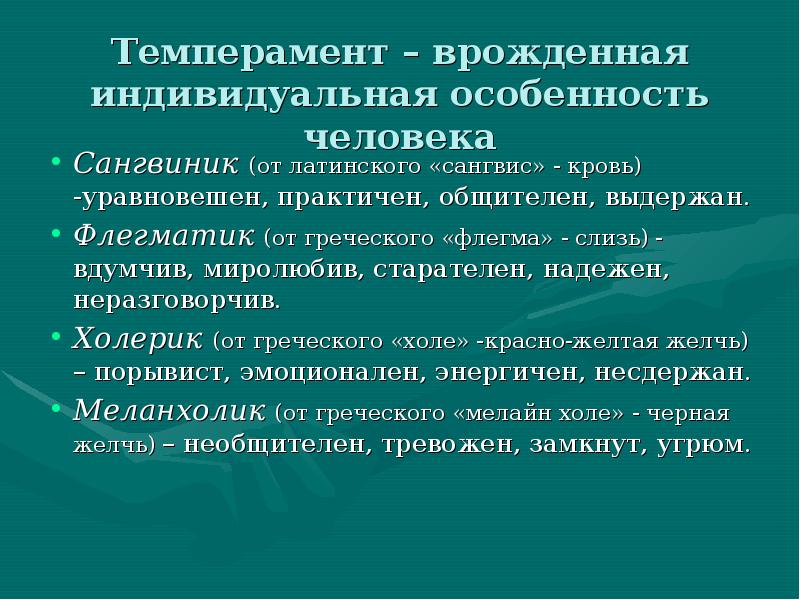 Темперамент – врожденная индивидуальная особенность человека

• Сангвиник (от латинского «сангвис» - кровь) -уравновешен, практичен, общителен, выдержан.
• Флегматик (от греческого «флегма» - слизь) - вдумчив, миролюбив, старателен, надежен, неразговорчив.
• Холерик (от греческого «холе» -красно-желтая желчь) – порывист, эмоционален, энергичен, несдержан.
• Меланхолик (от греческого «мелайн холе» - черная желчь) – необщителен, тревожен, замкнут, угрюм.